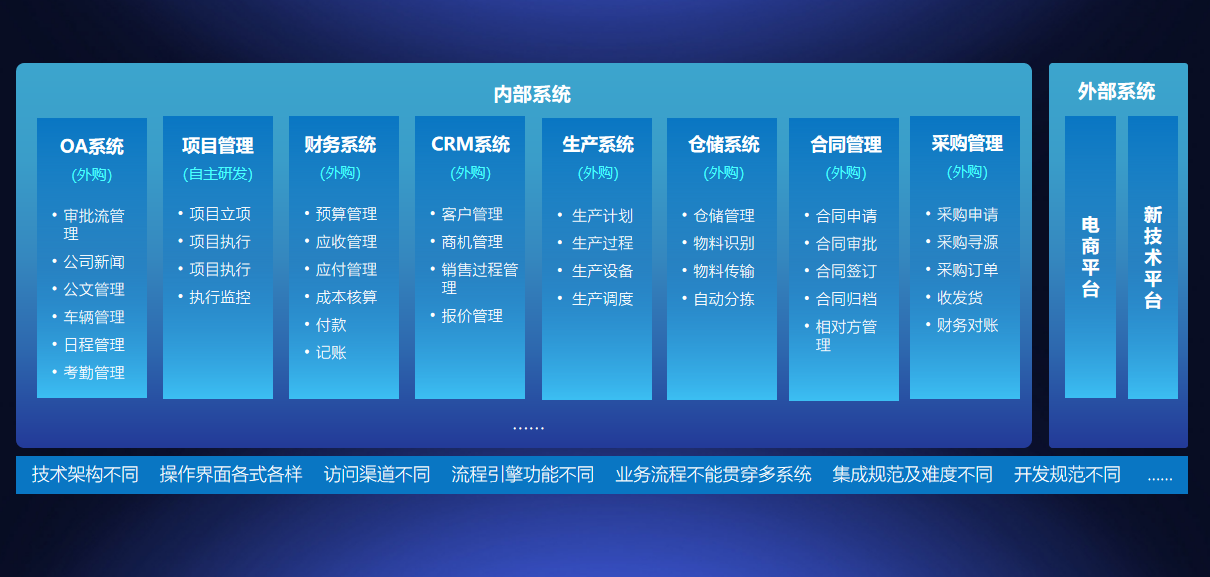 内部系统

OA系统
(外购)
• 审批流管理
• 公司新闻
• 公文管理
• 车辆管理
• 日程管理
• 考勤管理

项目管理
(自主研发)
• 项目立项
• 项目执行
• 项目执行
• 执行监控

财务系统
(外购)
• 预算管理
• 应收管理
• 应付管理
• 成本核算
• 付款
• 记账

CRM系统
(外购)
• 客户管理
• 商机管理
• 销售过程管理
• 报价管理

生产系统
(外购)
• 生产计划
• 生产过程
• 生产设备
• 生产调度

仓储系统
(外购)
• 仓储管理
• 物料识别
• 物料传输
• 自动分拣

合同管理
(外购)
• 合同申请
• 合同审批
• 合同签订
• 合同归档
• 相对方管理

采购管理
(外购)
• 采购申请
• 采购寻源
• 采购订单
• 收发货
• 财务对账

……

外部系统

电商平台

新技术平台

技术架构不同 操作界面各式各样 访问渠道不同 流程引擎功能不同 业务流程不能贯穿多系统 集成规范及难度不同 开发规范不同 ……